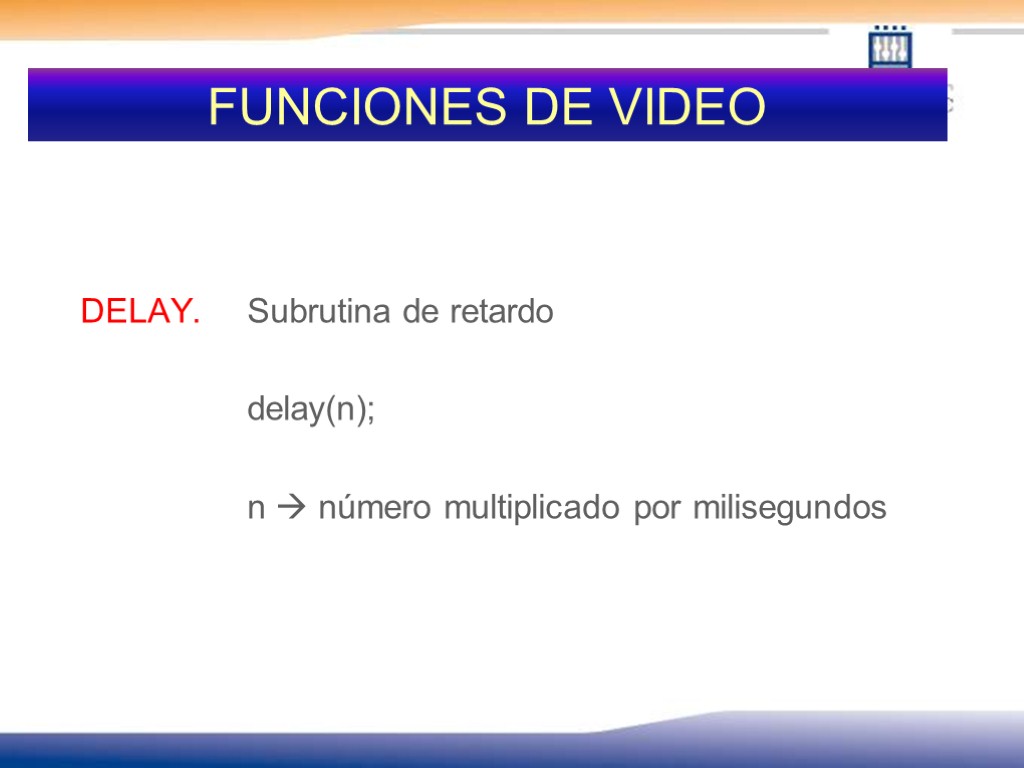 FUNCIONES DE VIDEO

DELAY. Subrutina de retardo

delay(n);

n → número multiplicado por milisegundos